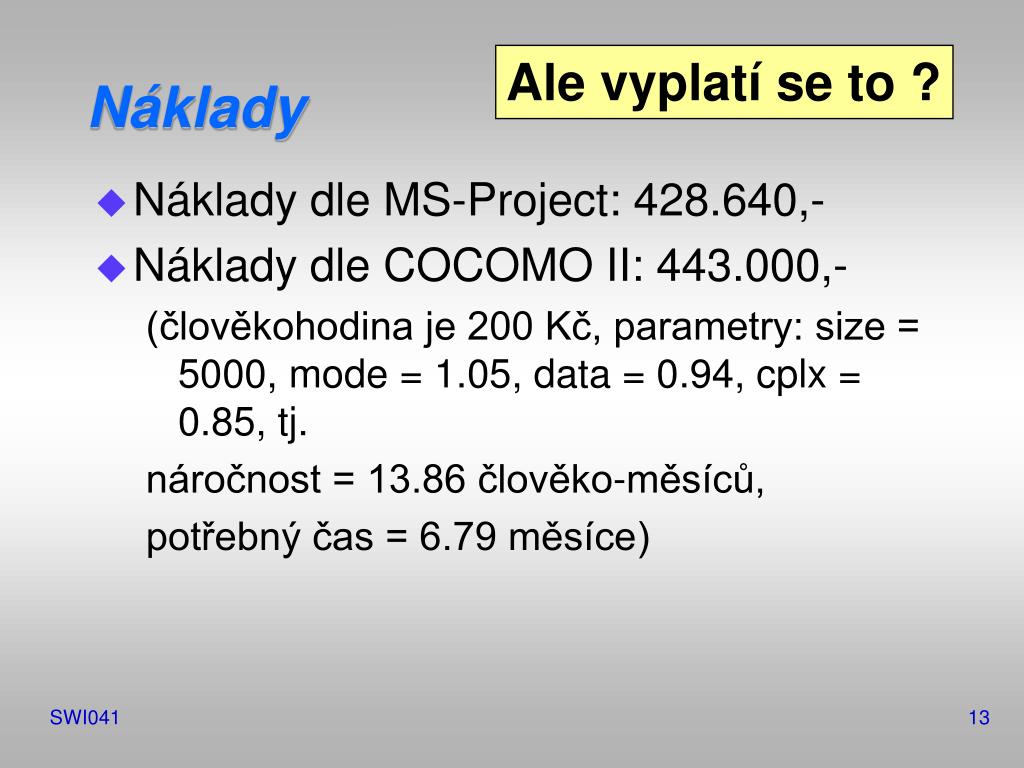 Náklady

Ale vyplatí se to ?

Náklady dle MS-Project: 428.640,-

Náklady dle COCOMO II: 443.000,-

(člověkohodina je 200 Kč, parametry: size = 5000, mode = 1.05, data = 0.94, cplx = 0.85, tj.

náročnost = 13.86 člověko-měsíců,

potřebný čas = 6.79 měsíce)

SWI041

13